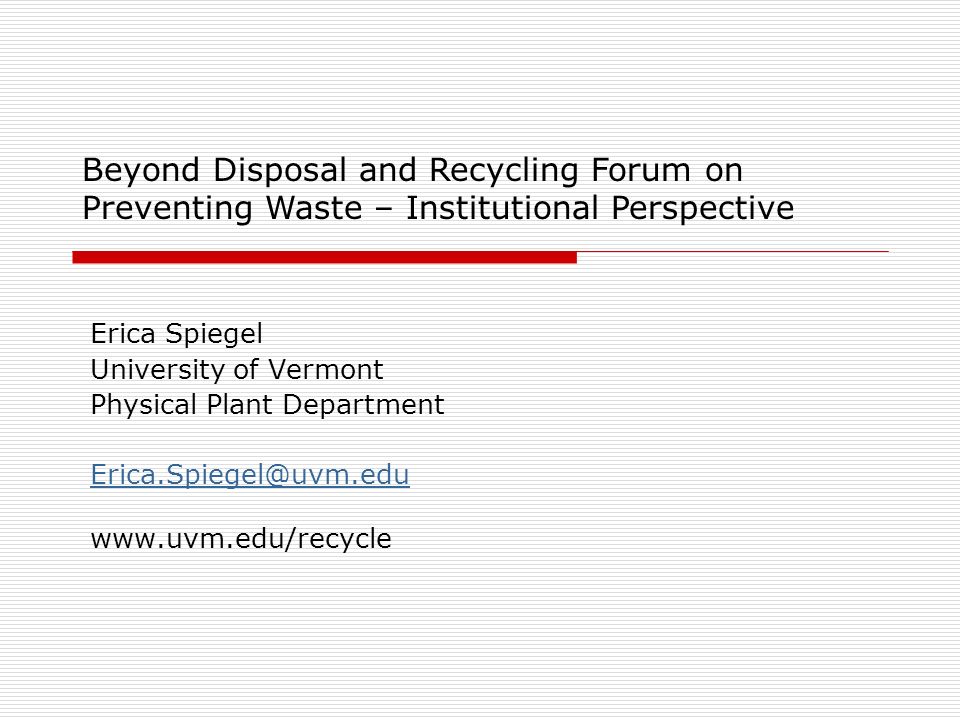 Beyond Disposal and Recycling Forum on Preventing Waste – Institutional Perspective

Erica Spiegel
University of Vermont
Physical Plant Department

Erica.Spiegel@uvm.edu

www.uvm.edu/recycle